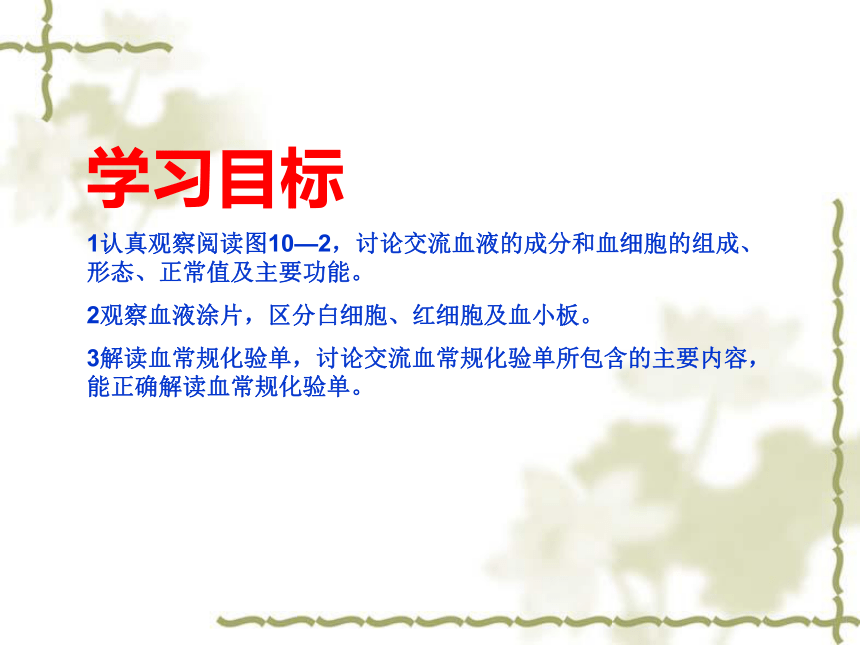 学习目标

1认真观察阅读图10—2，讨论交流血液的成分和血细胞的组成、形态、正常值及主要功能。

2观察血液涂片，区分白细胞、红细胞及血小板。

3解读血常规化验单，讨论交流血常规化验单所包含的主要内容，能正确解读血常规化验单。